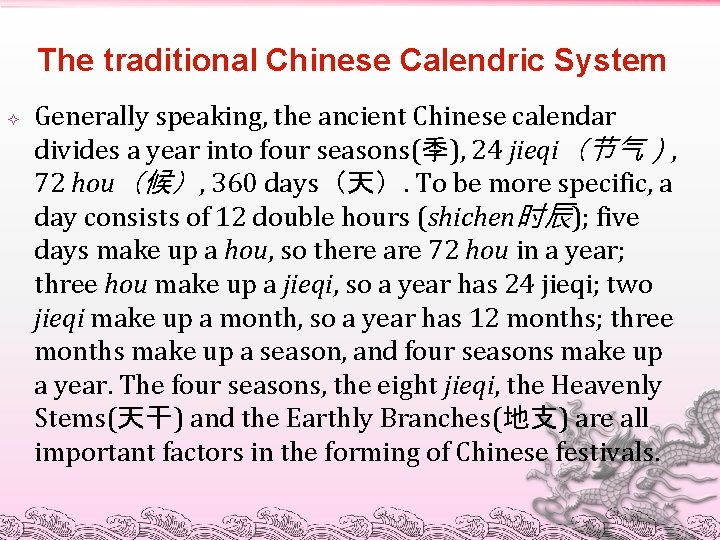 The traditional Chinese Calendric System

Generally speaking, the ancient Chinese calendar divides a year into four seasons(季), 24 jieqi （节气）, 72 hou （候）, 360 days（天）. To be more specific, a day consists of 12 double hours (shichen时辰); five days make up a hou, so there are 72 hou in a year; three hou make up a jieqi, so a year has 24 jieqi; two jieqi make up a month, so a year has 12 months; three months make up a season, and four seasons make up a year. The four seasons, the eight jieqi, the Heavenly Stems(天干) and the Earthly Branches(地支) are all important factors in the forming of Chinese festivals.